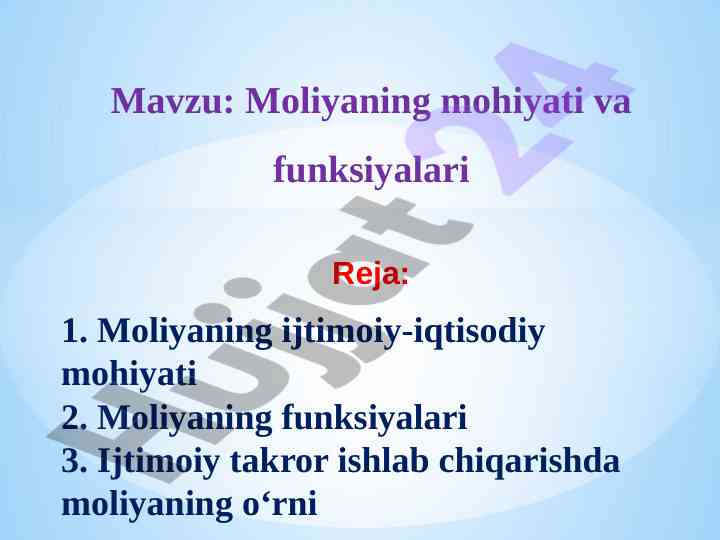 Mavzu: Moliyaning mohiyati va funksiyalari

Reja:

1. Moliyaning ijtimoiy-iqtisodiy mohiyati
2. Moliyaning funksiyalari
3. Ijtimoiy takror ishlab chiqarishda moliyaning o‘rni

Hujjat24